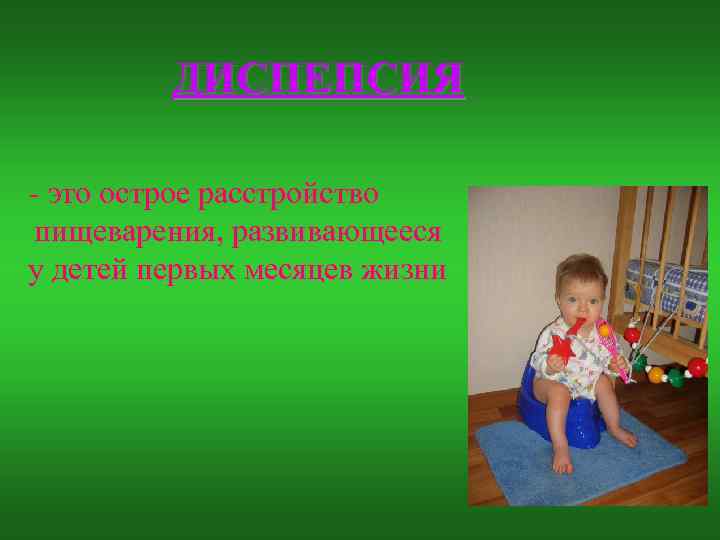 ДИСПЕПСИЯ

- это острое расстройство пищеварения, развивающееся у детей первых месяцев жизни